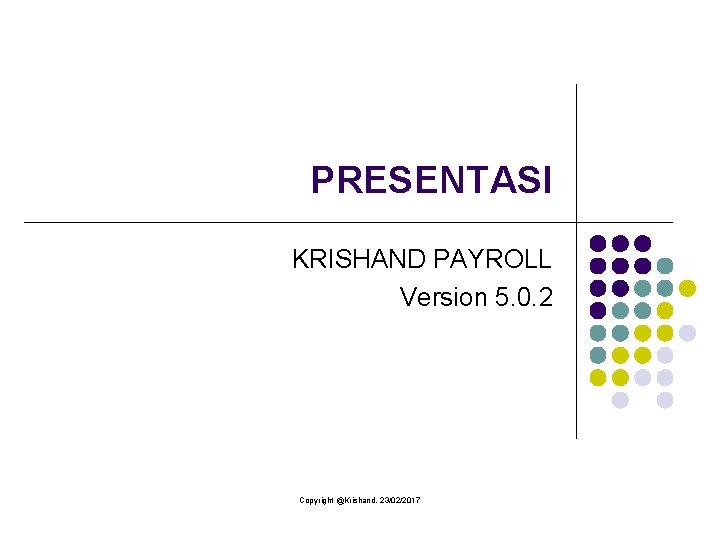 PRESENTASI

KRISHAND PAYROLL
Version 5.0.2

Copyright @Krishand. 23/02/2017